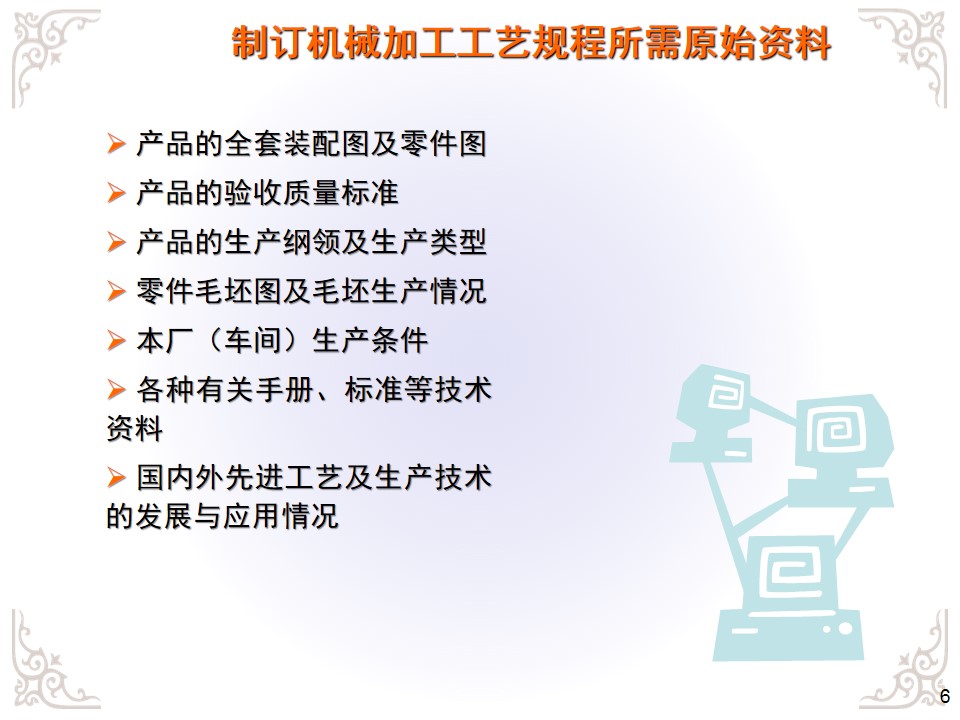 制订机械加工工艺规程所需原始资料

➢ 产品的全套装配图及零件图

➢ 产品的验收质量标准

➢ 产品的生产纲领及生产类型

➢ 零件毛坯图及毛坯生产情况

➢ 本厂（车间）生产条件

➢ 各种有关手册、标准等技术资料

➢ 国内外先进工艺及生产技术的发展与应用情况

6